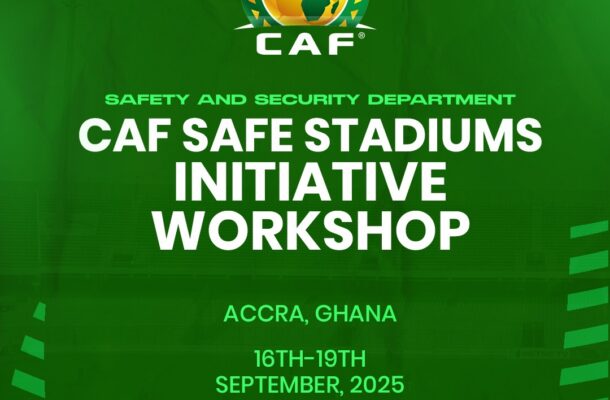 CAF®

SAFETY AND SECURITY DEPARTMENT
CAF SAFE STADIUMS INITIATIVE WORKSHOP

ACCRA, GHANA

16TH-19TH SEPTEMBER, 2025